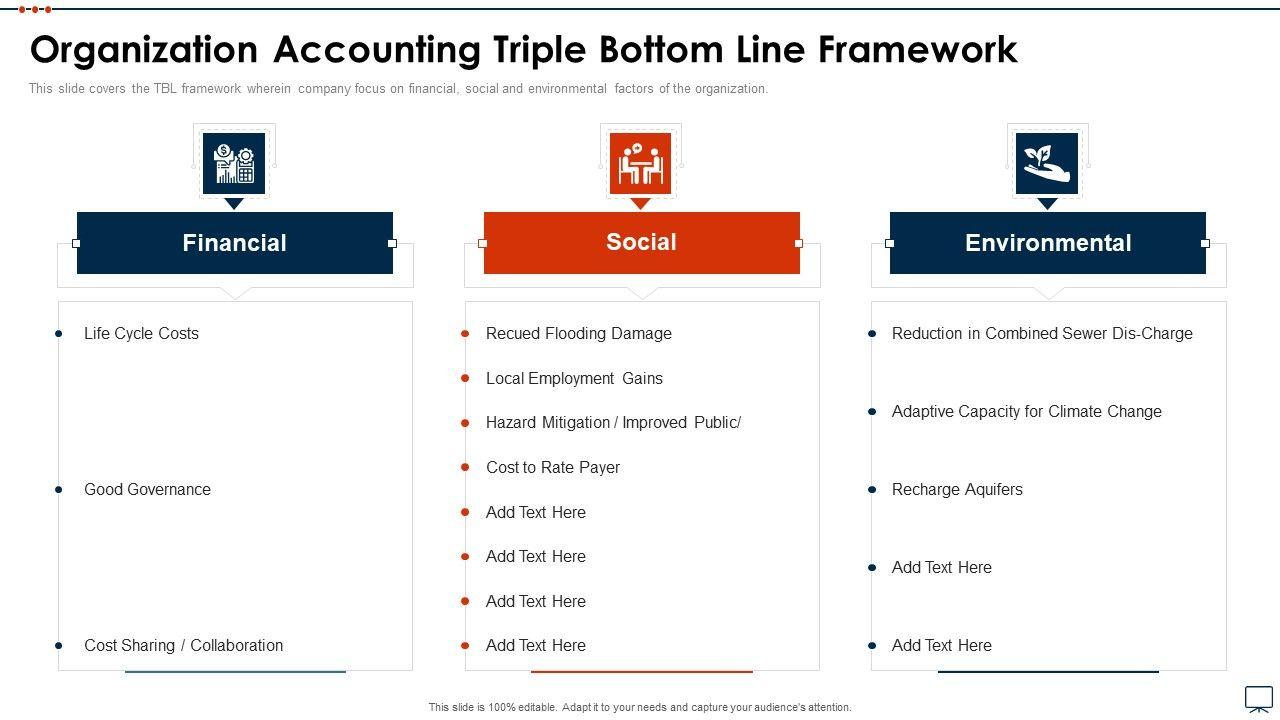 Organization Accounting Triple Bottom Line Framework

This slide covers the TBL framework wherein company focus on financial, social and environmental factors of the organization.

Financial

- Life Cycle Costs
- Good Governance
- Cost Sharing / Collaboration

Social

- Recued Flooding Damage
- Local Employment Gains
- Hazard Mitigation / Improved Public/
- Cost to Rate Payer
- Add Text Here
- Add Text Here
- Add Text Here
- Add Text Here

Environmental

- Reduction in Combined Sewer Dis-Charge
- Adaptive Capacity for Climate Change
- Recharge Aquifers
- Add Text Here
- Add Text Here

This slide is 100% editable. Adapt it to your needs and capture your audience's attention.